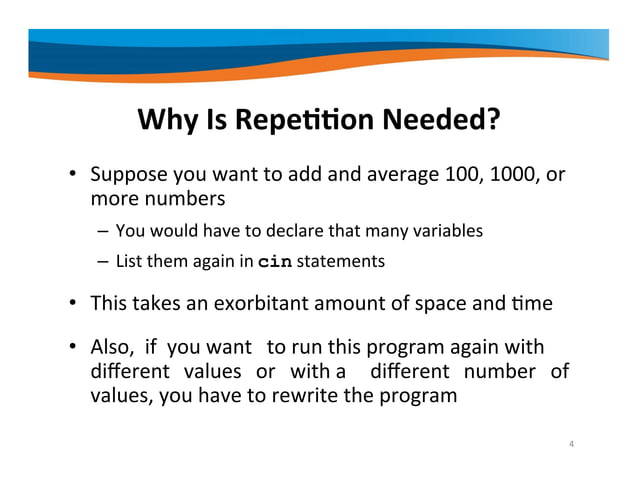 Why Is Repetition Needed?

• Suppose you want to add and average 100, 1000, or more numbers

– You would have to declare that many variables

– List them again in cin statements

• This takes an exorbitant amount of space and time

• Also, if you want to run this program again with different values or with a different number of values, you have to rewrite the program

4